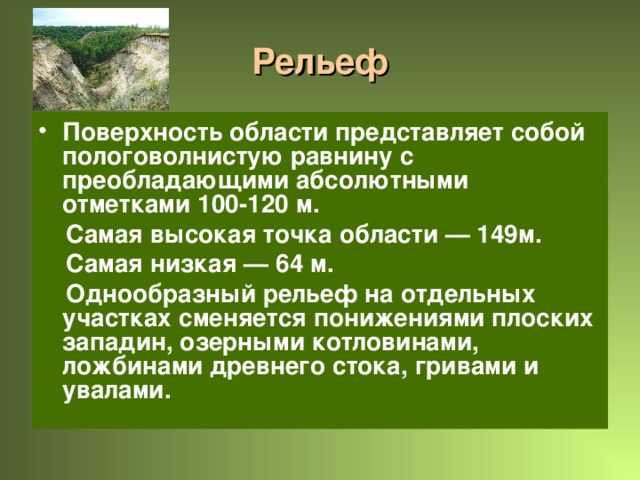 Рельеф

• Поверхность области представляет собой пологоволнистую равнину с преобладающими абсолютными отметками 100-120 м.

Самая высокая точка области — 149м.

Самая низкая — 64 м.

Однообразный рельеф на отдельных участках сменяется понижениями плоских западин, озерными котловинами, ложбинами древнего стока, гривами и увалами.